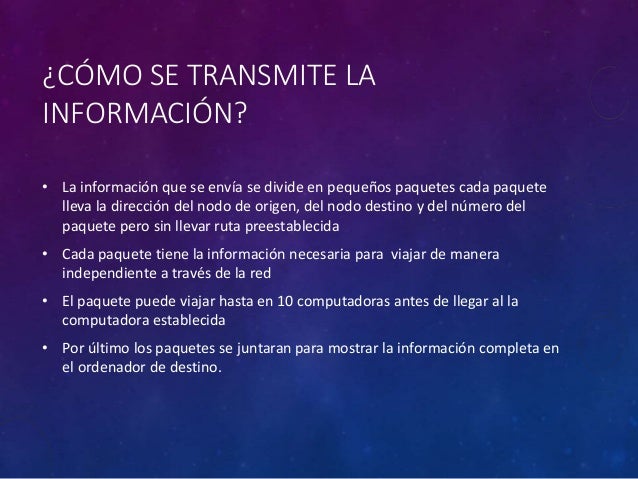 ¿CÓMO SE TRANSMITE LA INFORMACIÓN?

• La información que se envía se divide en pequeños paquetes cada paquete lleva la dirección del nodo de origen, del nodo destino y del número del paquete pero sin llevar ruta preestablecida

• Cada paquete tiene la información necesaria para viajar de manera independiente a través de la red

• El paquete puede viajar hasta en 10 computadoras antes de llegar al la computadora establecida

• Por último los paquetes se juntaran para mostrar la información completa en el ordenador de destino.